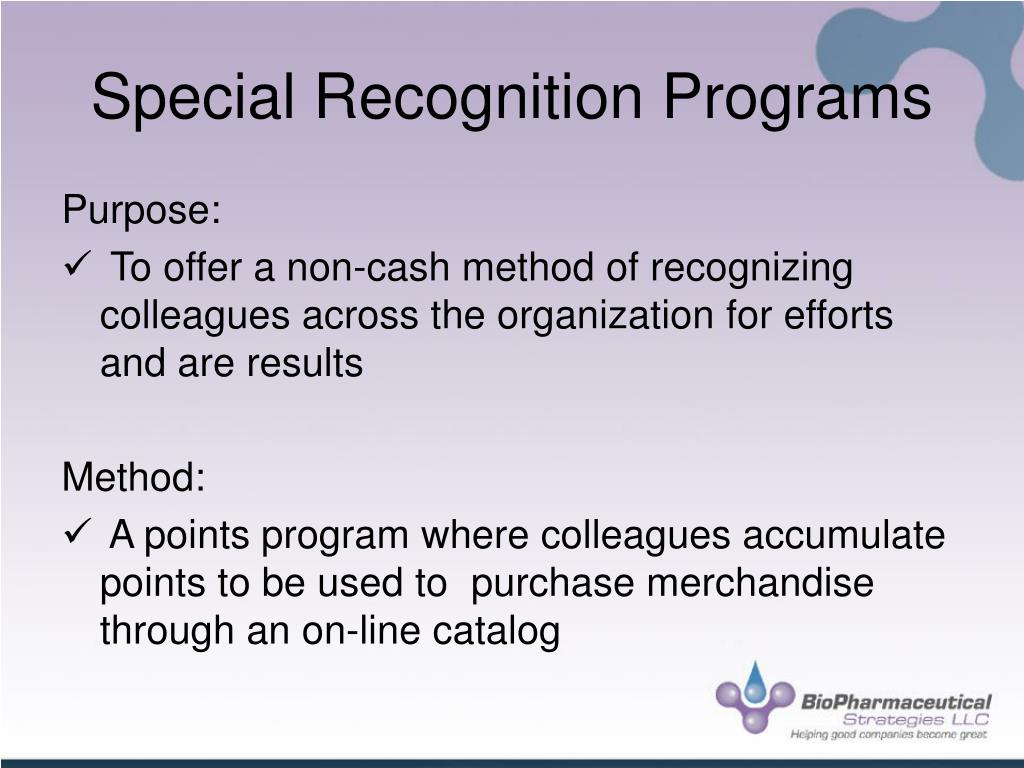 Special Recognition Programs

Purpose:

✓ To offer a non-cash method of recognizing colleagues across the organization for efforts and are results

Method:

✓ A points program where colleagues accumulate points to be used to purchase merchandise through an on-line catalog

BioPharmaceutical Strategies LLC
Helping good companies become great